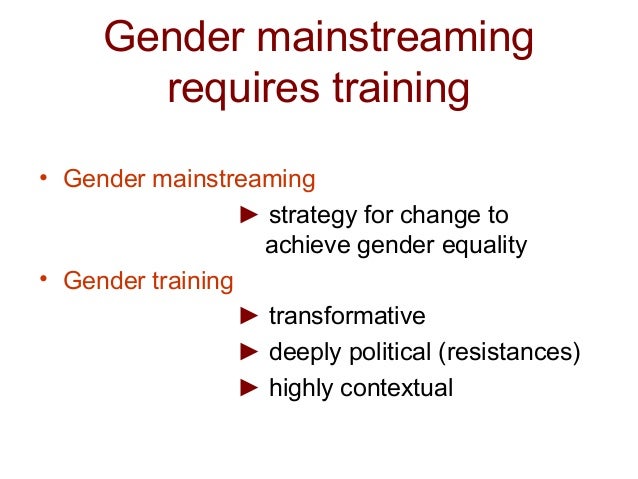 Gender mainstreaming requires training

• Gender mainstreaming

► strategy for change to achieve gender equality

• Gender training

► transformative

► deeply political (resistances)

► highly contextual